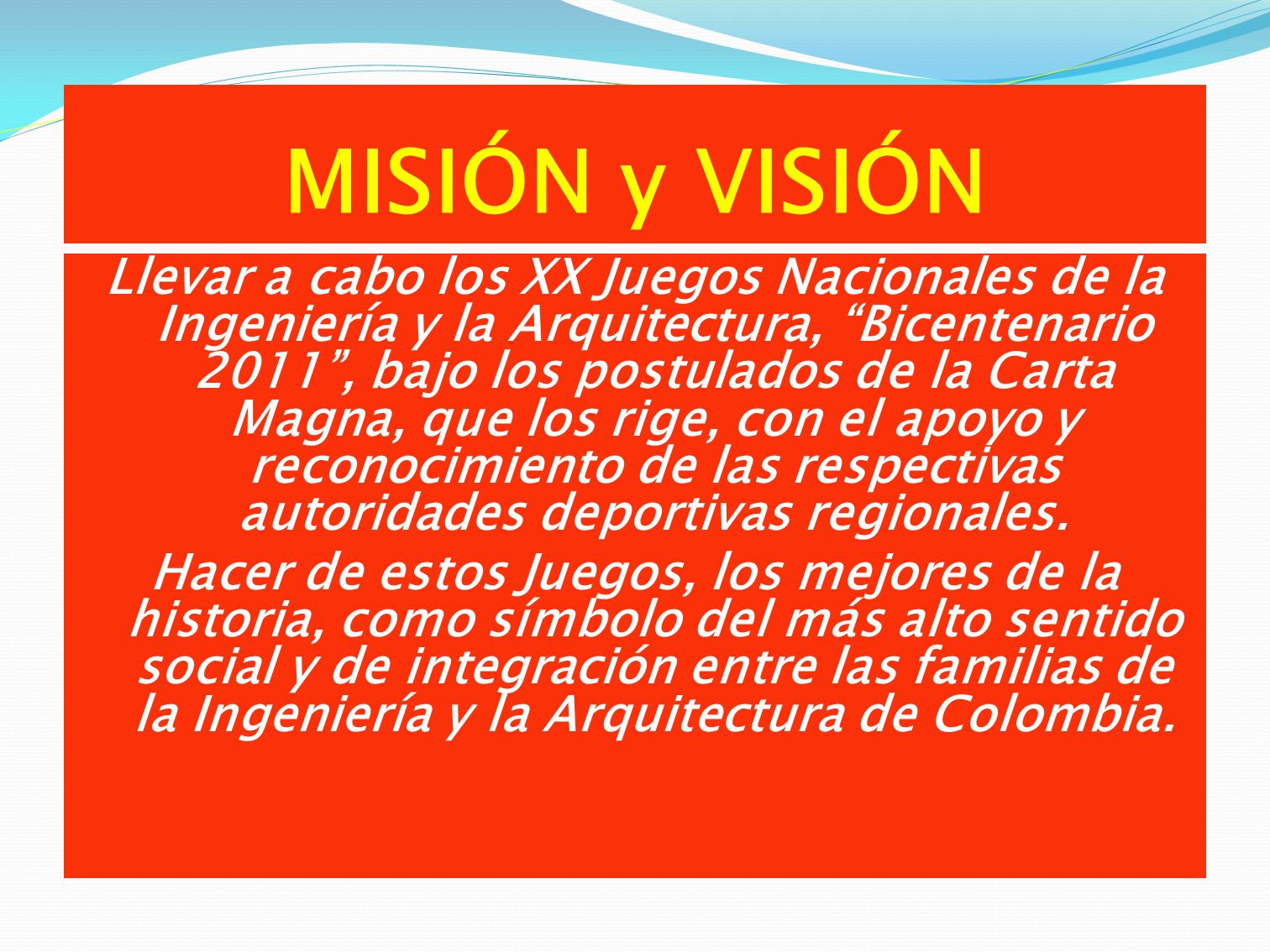 MISIÓN y VISIÓN

Llevar a cabo los XX Juegos Nacionales de la Ingeniería y la Arquitectura, “Bicentenario 2011”, bajo los postulados de la Carta Magna, que los rige, con el apoyo y reconocimiento de las respectivas autoridades deportivas regionales.

Hacer de estos Juegos, los mejores de la historia, como símbolo del más alto sentido social y de integración entre las familias de la Ingeniería y la Arquitectura de Colombia.